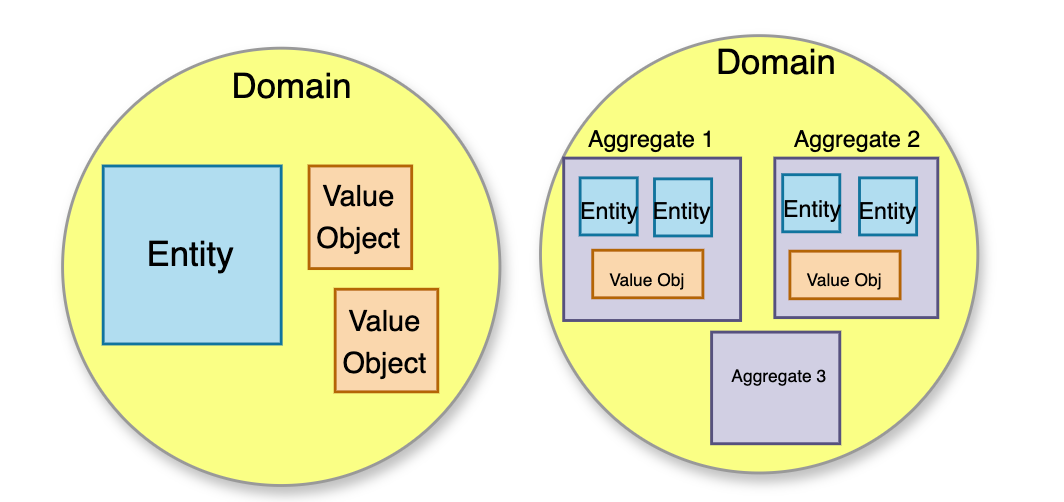 Domain

Entity

Value Object

Value Object

Domain

Aggregate 1

Entity

Entity

Value Obj

Aggregate 2

Entity

Entity

Value Obj

Aggregate 3